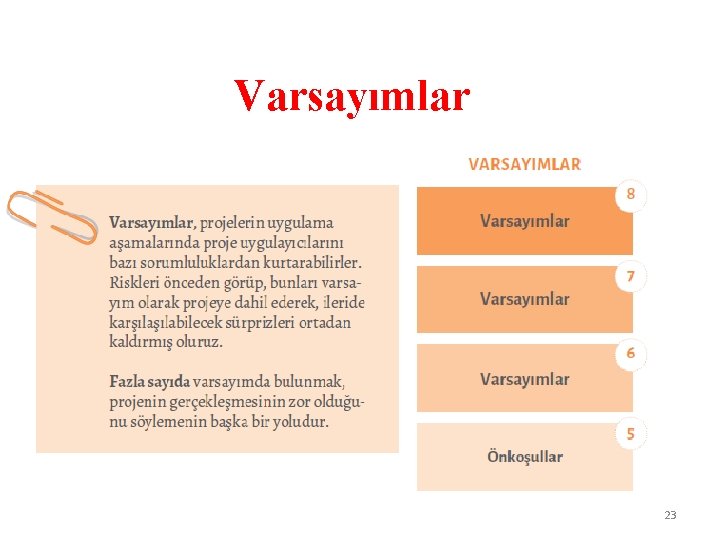 Varsayımlar

Varsayımlar, projelerin uygulama aşamalarında proje uygulayıcılarını bazı sorumluluklardan kurtarabilirler. Riskleri önceden görüp, bunları varsayım olarak projeye dahil ederek, ileride karşılaşılabilecek sürprizleri ortadan kaldırmış oluruz.

Fazla sayıda varsayımda bulunmak, projenin gerçekleşmesinin zor olduğunu söylemenin başka bir yoludur.

VARSAYIMLAR

8
Varsayımlar

7
Varsayımlar

6
Varsayımlar

5
Önkoşullar

23